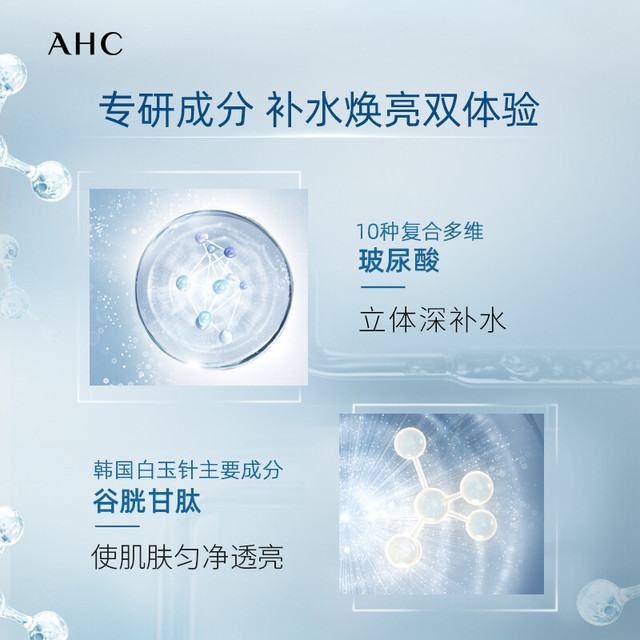 AHC

专研成分 补水焕亮双体验

10种复合多维
玻尿酸

立体深补水

韩国白玉针主要成分
谷胱甘肽

使肌肤匀净透亮